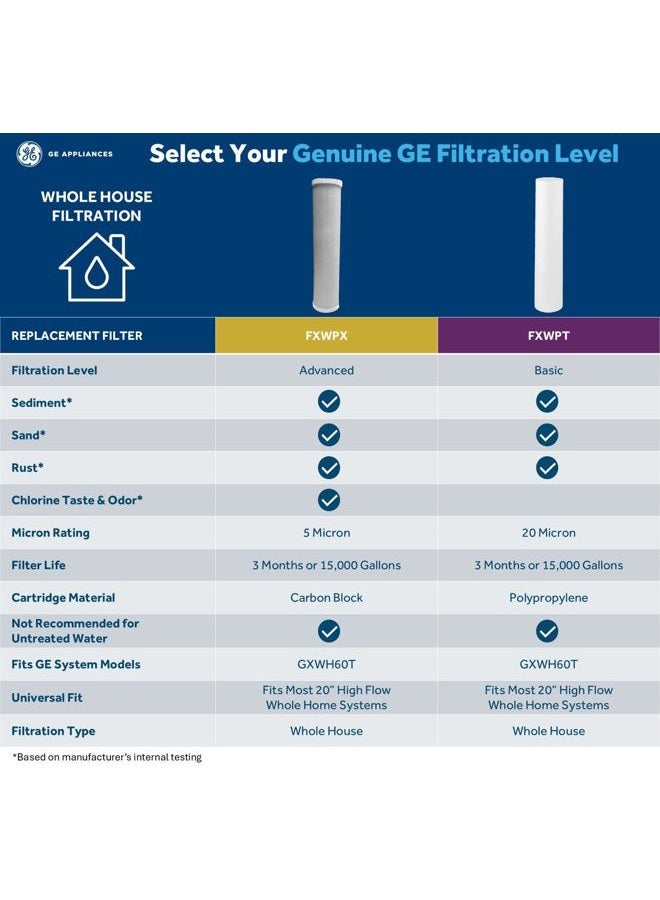 GE APPLIANCES

Select Your Genuine GE Filtration Level

WHOLE HOUSE FILTRATION

| REPLACEMENT FILTER | FXWPX | FXWPT |
|---|---|---|
| Filtration Level | Advanced | Basic |
| Sediment* | ✓ | ✓ |
| Sand* | ✓ | ✓ |
| Rust* | ✓ | ✓ |
| Chlorine Taste & Odor* | ✓ | |
| Micron Rating | 5 Micron | 20 Micron |
| Filter Life | 3 Months or 15,000 Gallons | 3 Months or 15,000 Gallons |
| Cartridge Material | Carbon Block | Polypropylene |
| Not Recommended for Untreated Water | ✓ | ✓ |
| Fits GE System Models | GXWH60T | GXWH60T |
| Universal Fit | Fits Most 20" High Flow Whole Home Systems | Fits Most 20" High Flow Whole Home Systems |
| Filtration Type | Whole House | Whole House |

*Based on manufacturer's internal testing